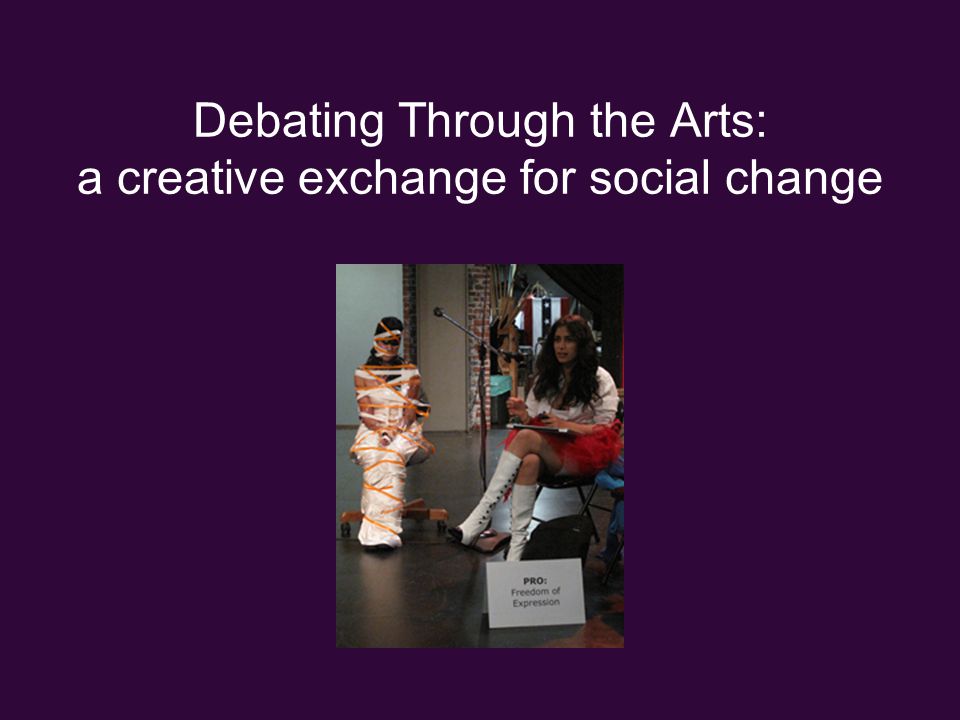 Debating Through the Arts:
a creative exchange for social change

PRO:
Freedom of
Expression